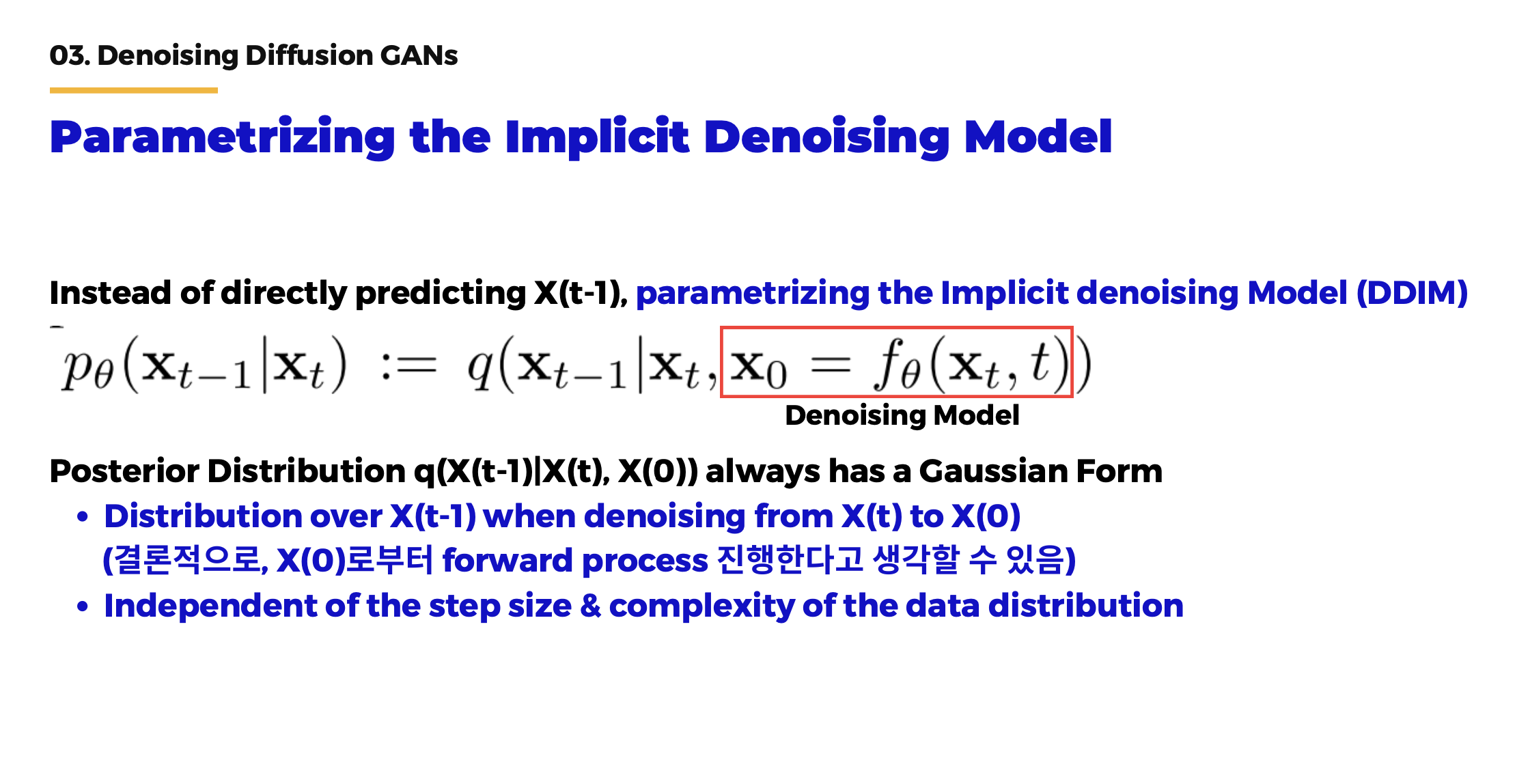 03. Denoising Diffusion GANs

Parametrizing the Implicit Denoising Model

Instead of directly predicting X(t-1), parametrizing the Implicit denoising Model (DDIM)

$p_\theta(\mathbf{x}_{t-1}|\mathbf{x}_t) := q(\mathbf{x}_{t-1}|\mathbf{x}_t, \mathbf{x}_0 = f_\theta(\mathbf{x}_t, t))$

Denoising Model

Posterior Distribution q(X(t-1)|X(t), X(0)) always has a Gaussian Form

• Distribution over X(t-1) when denoising from X(t) to X(0) (결론적으로, X(0)로부터 forward process 진행한다고 생각할 수 있음)
• Independent of the step size & complexity of the data distribution